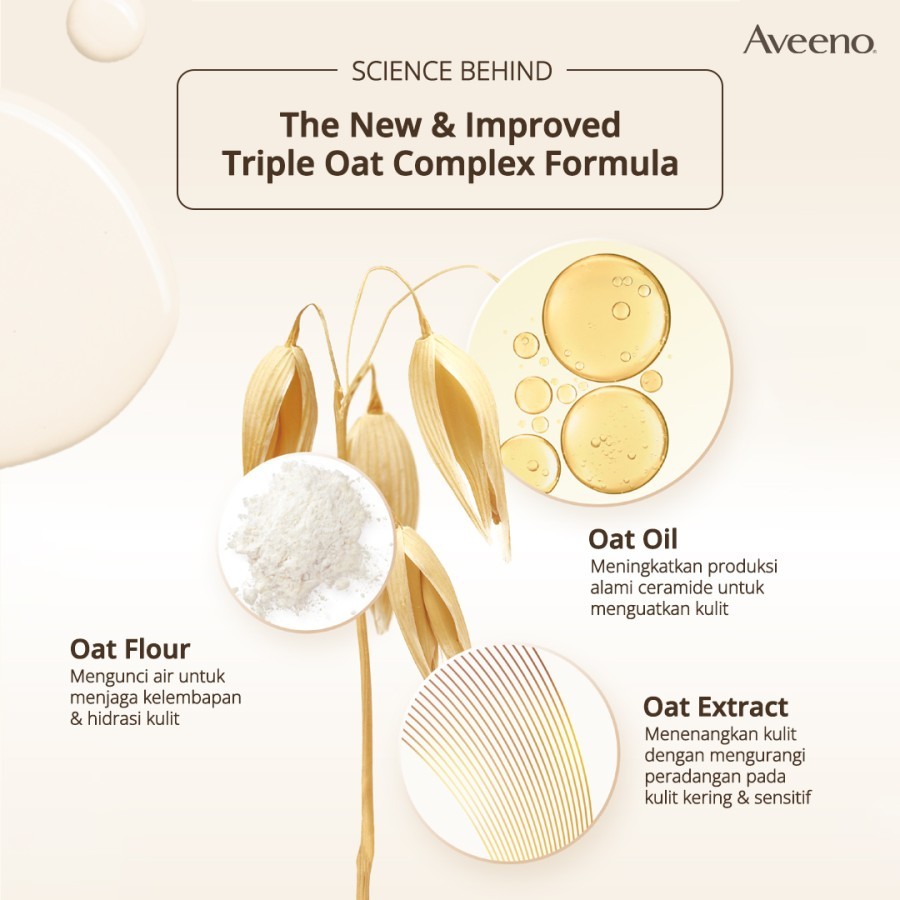 Aveeno.

SCIENCE BEHIND

The New & Improved Triple Oat Complex Formula

Oat Oil
Meningkatkan produksi alami ceramide untuk menguatkan kulit

Oat Flour
Mengunci air untuk menjaga kelembapan & hidrasi kulit

Oat Extract
Menenangkan kulit dengan mengurangi peradangan pada kulit kering & sensitif